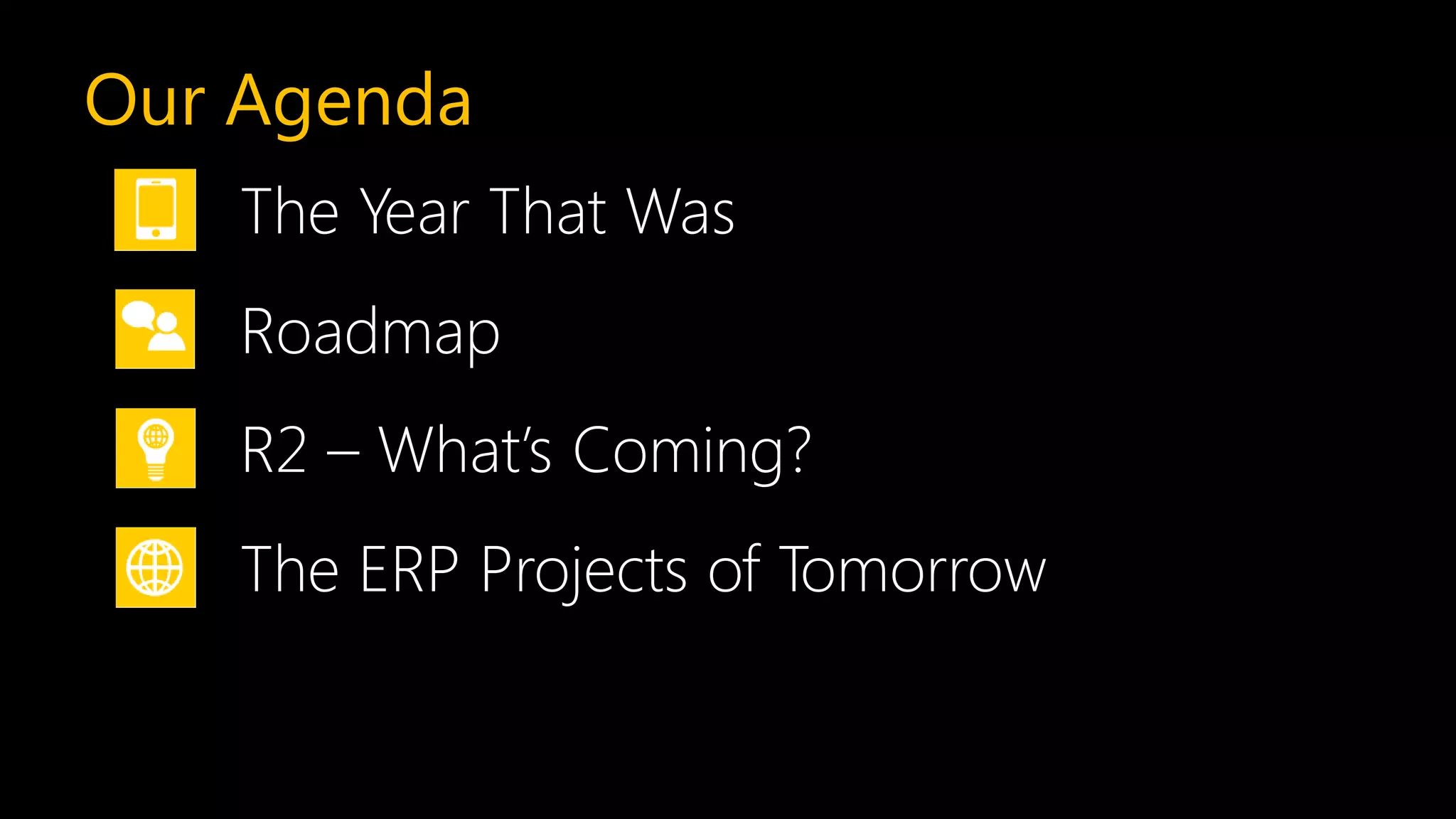 Our Agenda

The Year That Was

Roadmap

R2 – What's Coming?

The ERP Projects of Tomorrow